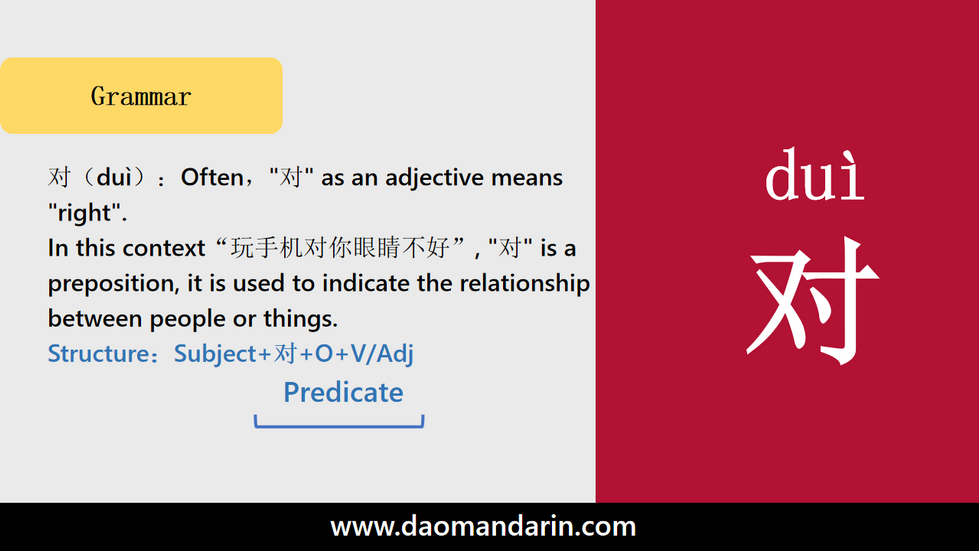 Grammar

对（duì）：Often，"对" as an adjective means "right".
In this context“玩手机对你眼睛不好”, "对" is a preposition, it is used to indicate the relationship between people or things.
Structure：Subject+对+O+V/Adj
Predicate

duì
对

www.daomandarin.com